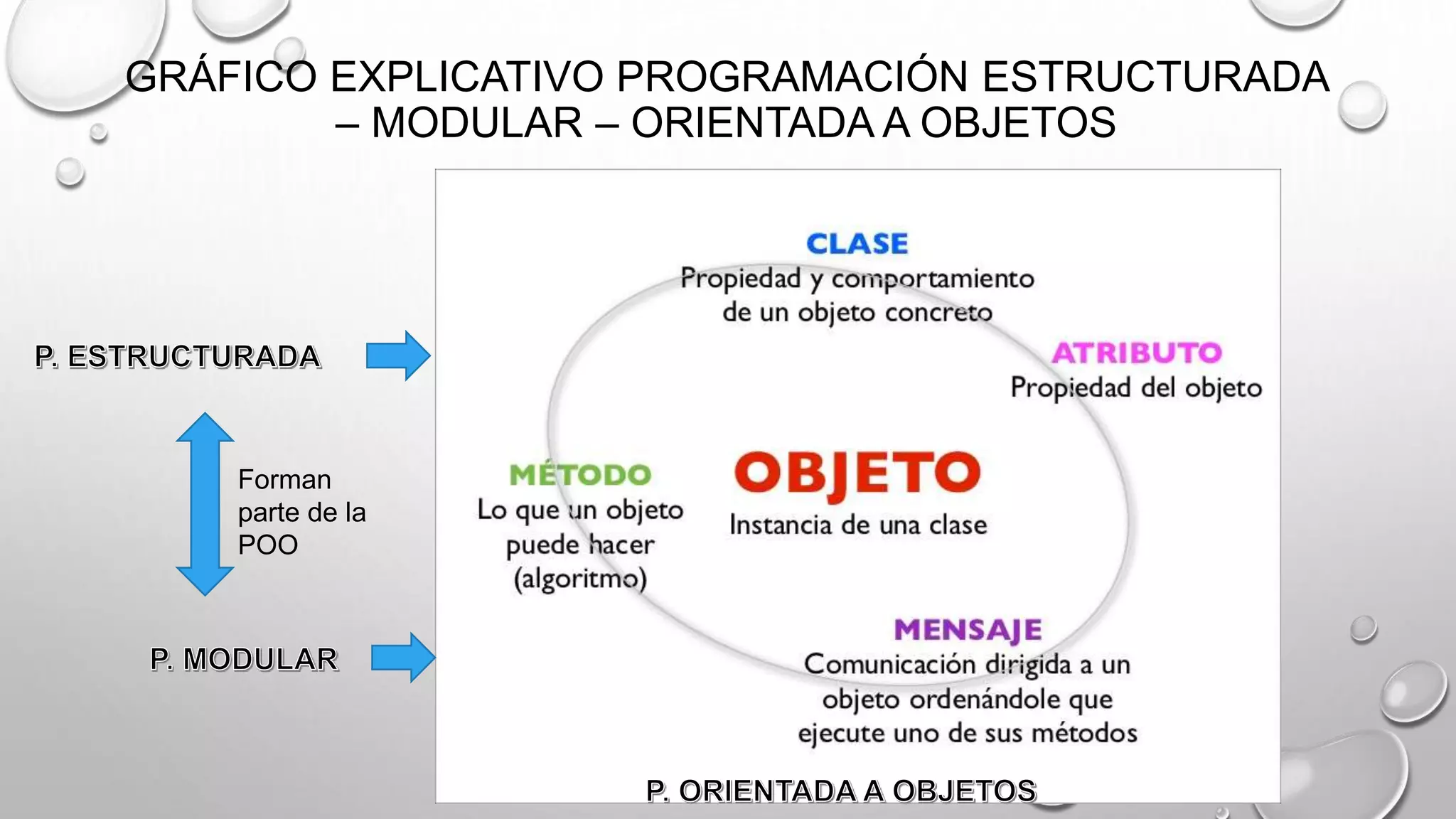 GRÁFICO EXPLICATIVO PROGRAMACIÓN ESTRUCTURADA – MODULAR – ORIENTADA A OBJETOS

P. ESTRUCTURADA

Forman parte de la POO

P. MODULAR

CLASE
Propiedad y comportamiento de un objeto concreto

ATRIBUTO
Propiedad del objeto

MÉTODO
Lo que un objeto puede hacer (algoritmo)

OBJETO
Instancia de una clase

MENSAJE
Comunicación dirigida a un objeto ordenándole que ejecute uno de sus métodos

P. ORIENTADA A OBJETOS